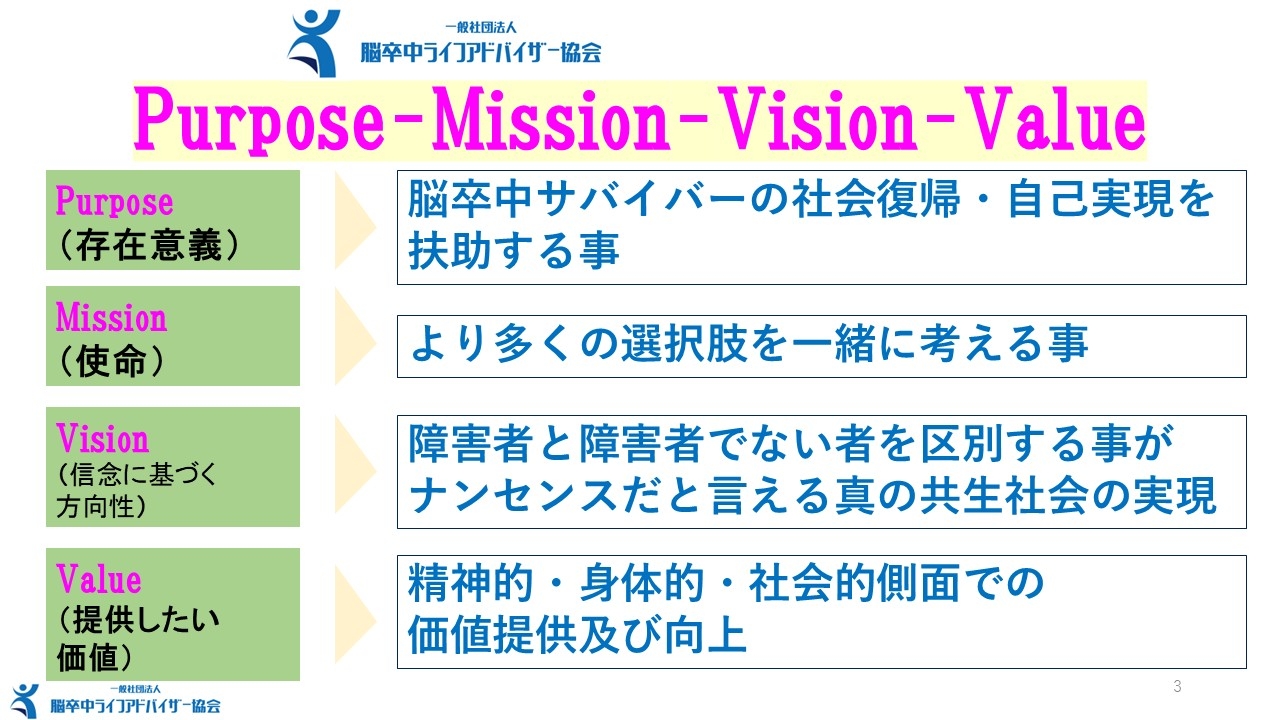 一般社団法人
脳卒中ライフアドバイザー協会

Purpose-Mission-Vision-Value

Purpose
（存在意義）

脳卒中サバイバーの社会復帰・自己実現を扶助する事

Mission
（使命）

より多くの選択肢を一緒に考える事

Vision
（信念に基づく方向性）

障害者と障害者でない者を区別する事がナンセンスだと言える真の共生社会の実現

Value
（提供したい価値）

精神的・身体的・社会的側面での価値提供及び向上

一般社団法人
脳卒中ライフアドバイザー協会

3